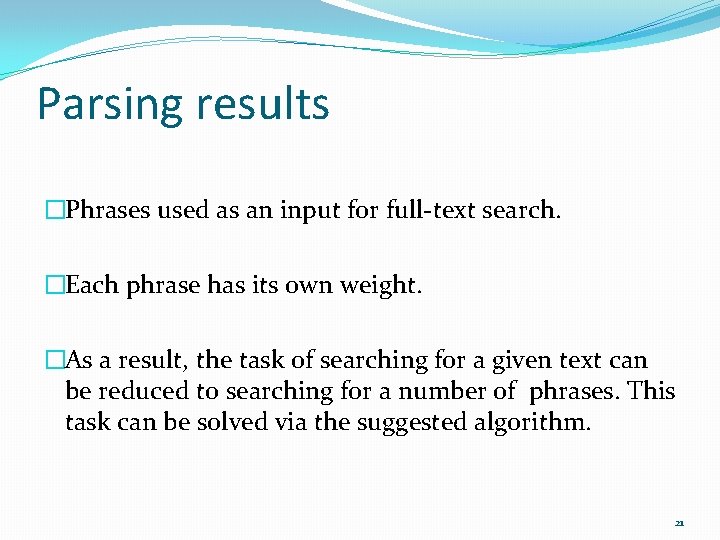 Parsing results

□Phrases used as an input for full-text search.

□Each phrase has its own weight.

□As a result, the task of searching for a given text can be reduced to searching for a number of phrases. This task can be solved via the suggested algorithm.

21